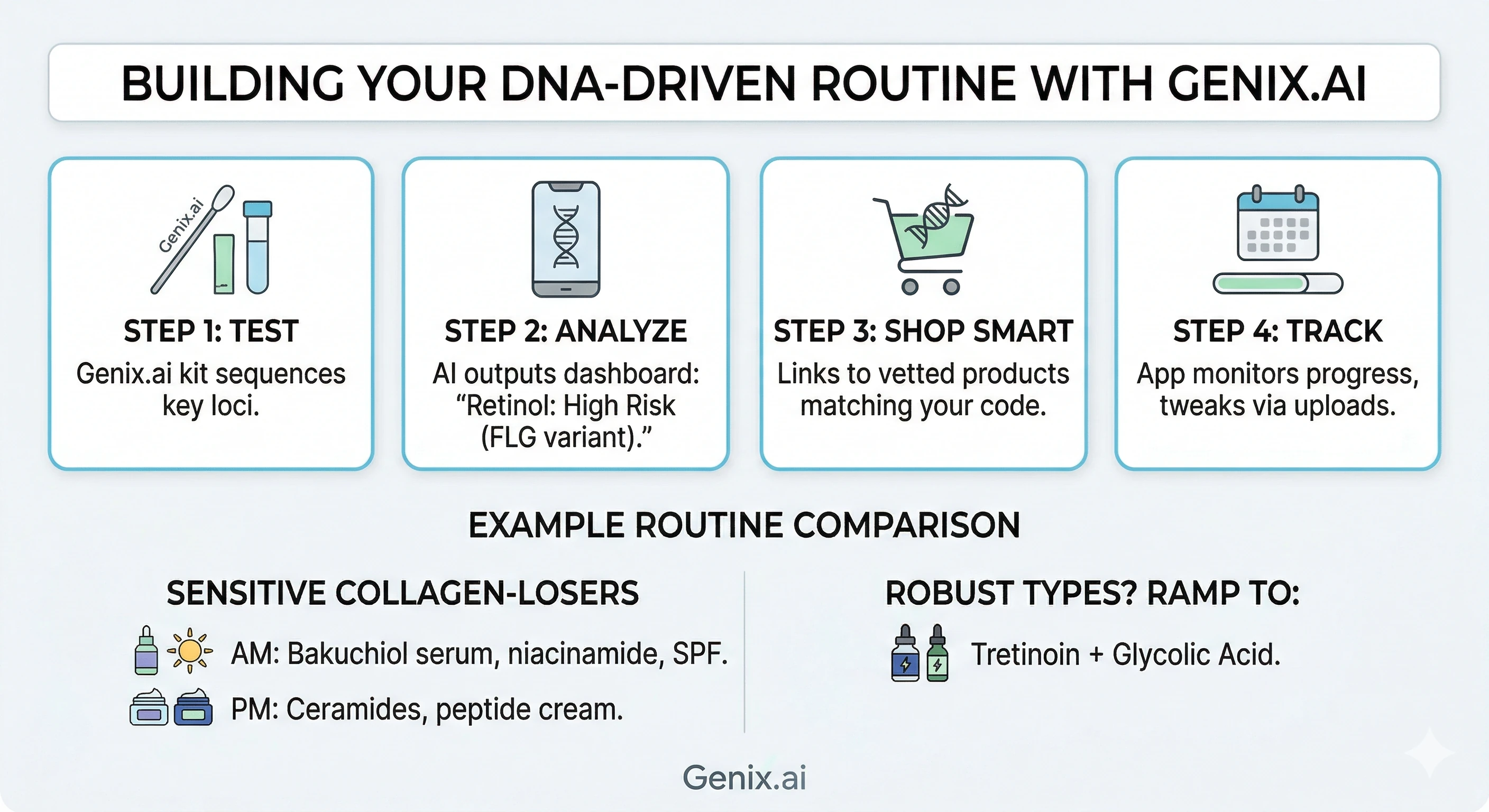 BUILDING YOUR DNA-DRIVEN ROUTINE WITH GENIX.AI

Genix.ai

STEP 1: TEST
Genix.ai kit sequences key loci.

STEP 2: ANALYZE
AI outputs dashboard: “Retinol: High Risk (FLG variant).”

STEP 3: SHOP SMART
Links to vetted products matching your code.

STEP 4: TRACK
App monitors progress, tweaks via uploads.

EXAMPLE ROUTINE COMPARISON

SENSITIVE COLLAGEN-LOSERS
AM: Bakuchiol serum, niacinamide, SPF.
PM: Ceramides, peptide cream.

ROBUST TYPES? RAMP TO:
Tretinoin + Glycolic Acid.

Genix.ai